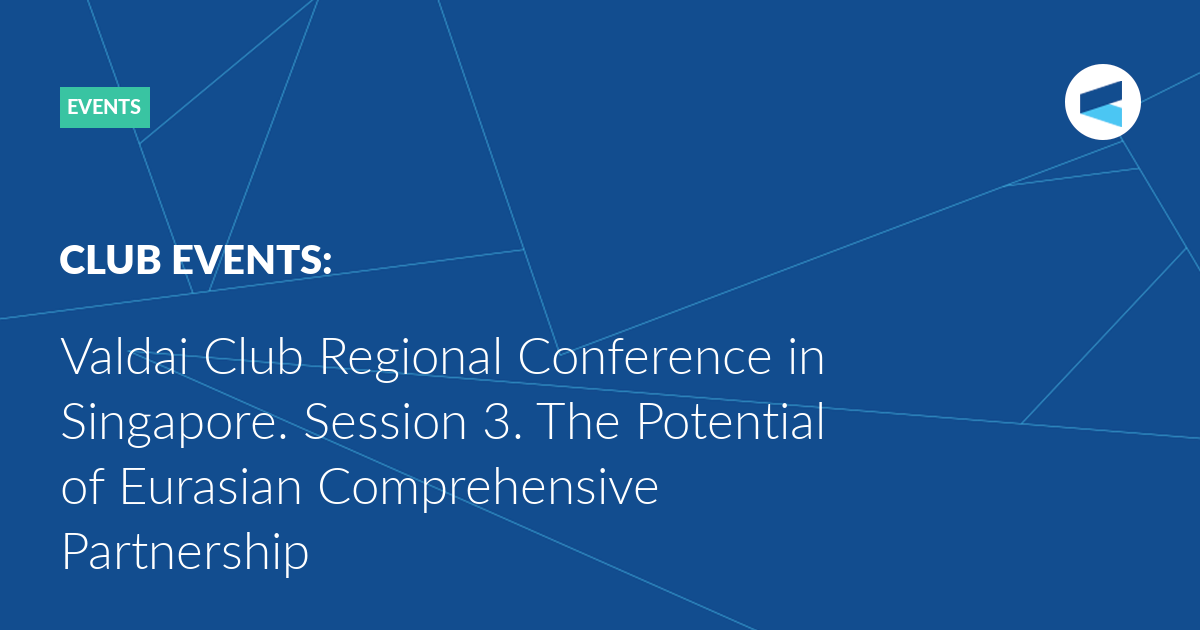 EVENTS

CLUB EVENTS:

Valdai Club Regional Conference in Singapore. Session 3. The Potential of Eurasian Comprehensive Partnership